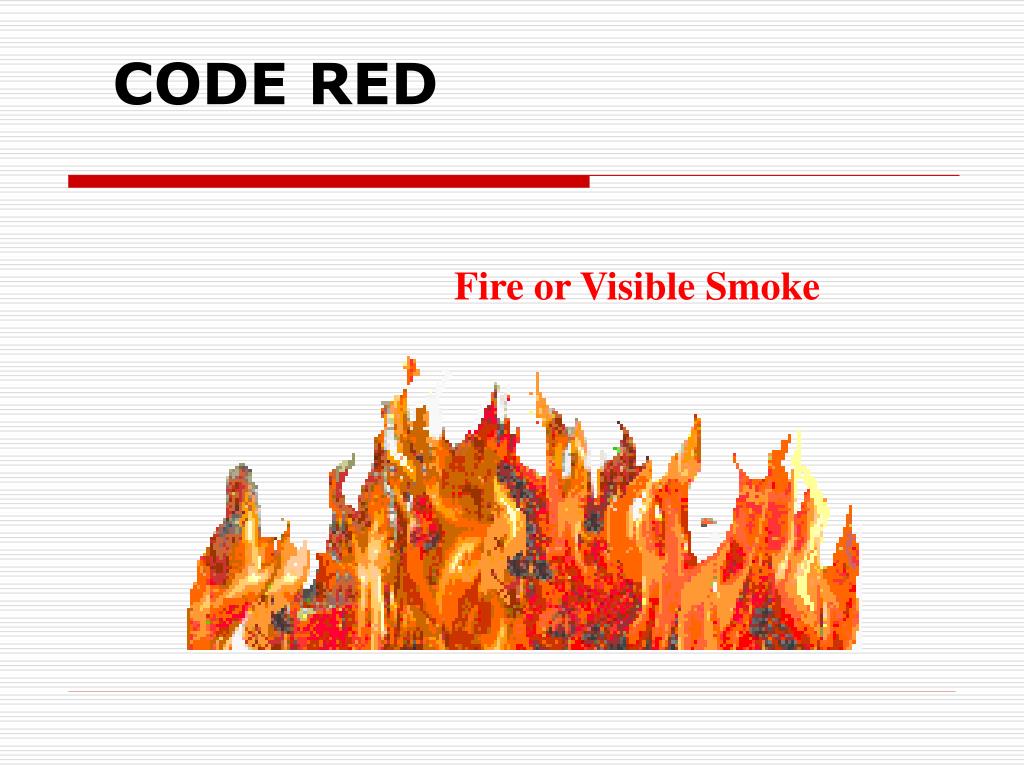 CODE RED

Fire or Visible Smoke